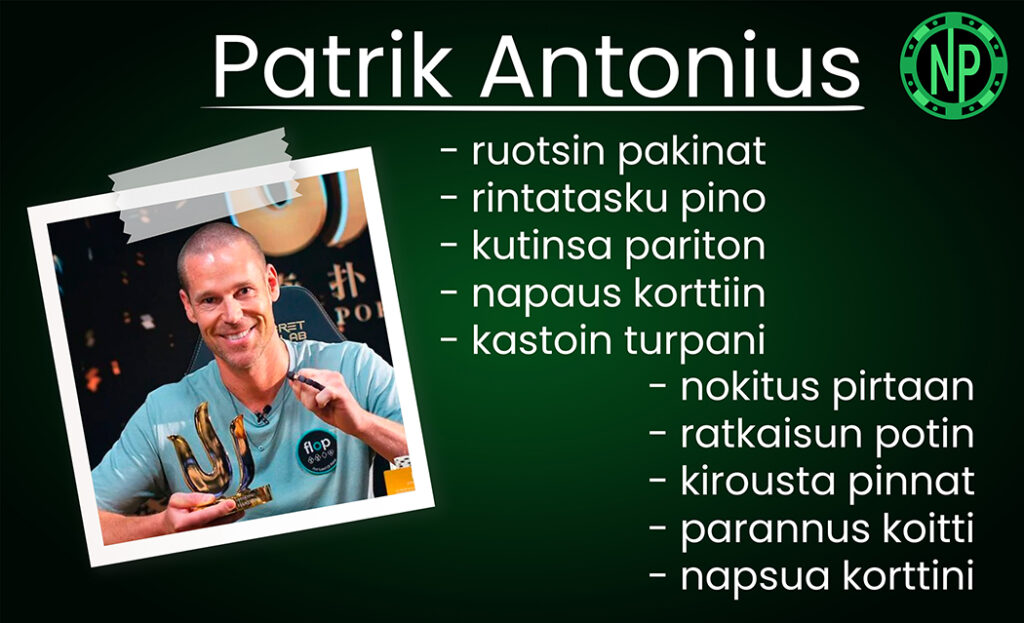 Patrik Antonius

NP

- ruotsin pakinat
- rintatasku pino
- kutinsa pariton
- napaus korttiin
- kastoin turpani
- nokitus pirtaan
- ratkaisun potin
- kirousta pinnat
- parannus koitti
- napsua korttini

flop